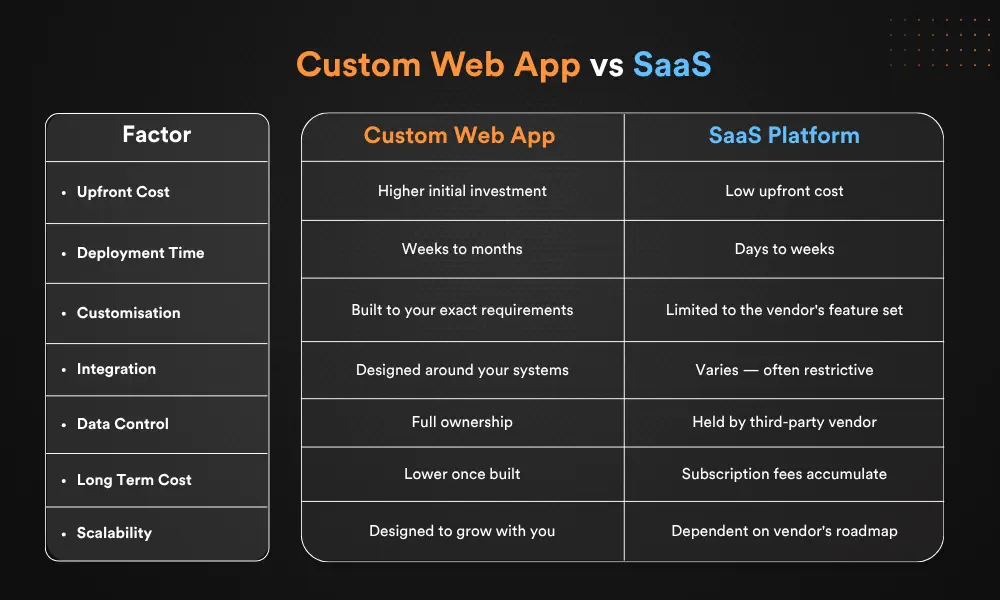 Custom Web App vs SaaS

| Factor | Custom Web App | SaaS Platform |
|---|---|---|
| • Upfront Cost | Higher initial investment | Low upfront cost |
| • Deployment Time | Weeks to months | Days to weeks |
| • Customisation | Built to your exact requirements | Limited to the vendor's feature set |
| • Integration | Designed around your systems | Varies — often restrictive |
| • Data Control | Full ownership | Held by third-party vendor |
| • Long Term Cost | Lower once built | Subscription fees accumulate |
| • Scalability | Designed to grow with you | Dependent on vendor's roadmap |